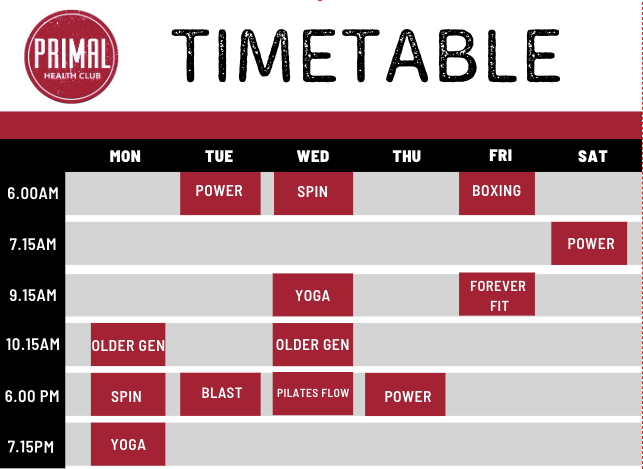 PRIMAL
HEALTH CLUB

TIMETABLE

| | MON | TUE | WED | THU | FRI | SAT |
|---|---|---|---|---|---|---|
| 6.00AM | | POWER | SPIN | | BOXING | |
| 7.15AM | | | | | | POWER |
| 9.15AM | | | YOGA | | FOREVER FIT | |
| 10.15AM | OLDER GEN | | OLDER GEN | | | |
| 6.00 PM | SPIN | BLAST | PILATES FLOW | POWER | | |
| 7.15PM | YOGA | | | | | |